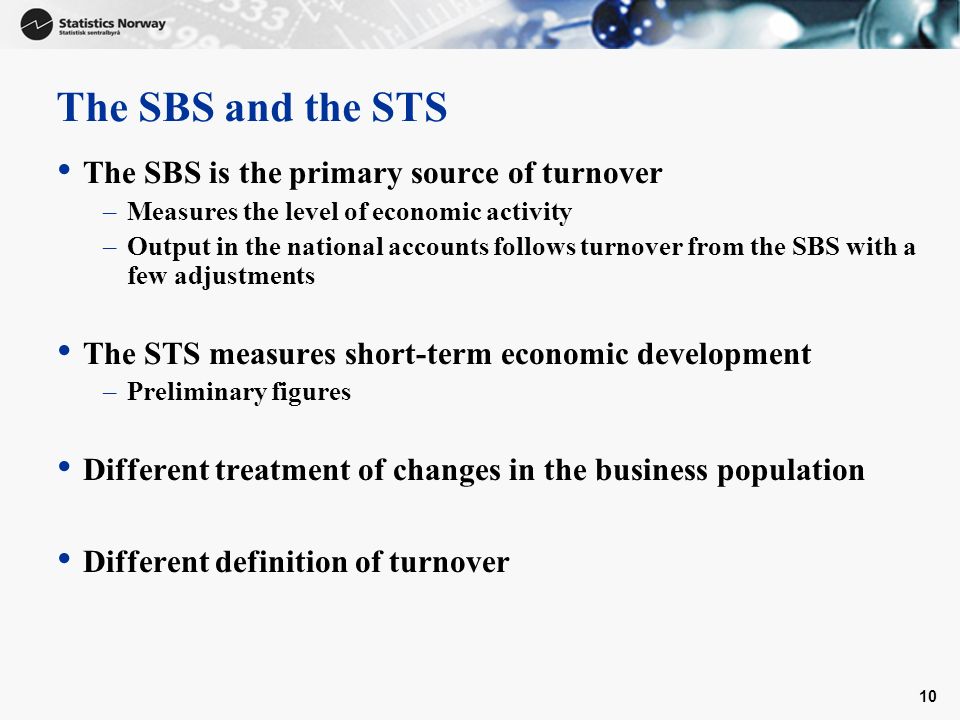 Statistics Norway
Statistisk sentralbyrå

The SBS and the STS

• The SBS is the primary source of turnover
– Measures the level of economic activity
– Output in the national accounts follows turnover from the SBS with a few adjustments

• The STS measures short-term economic development
– Preliminary figures

• Different treatment of changes in the business population

• Different definition of turnover

10